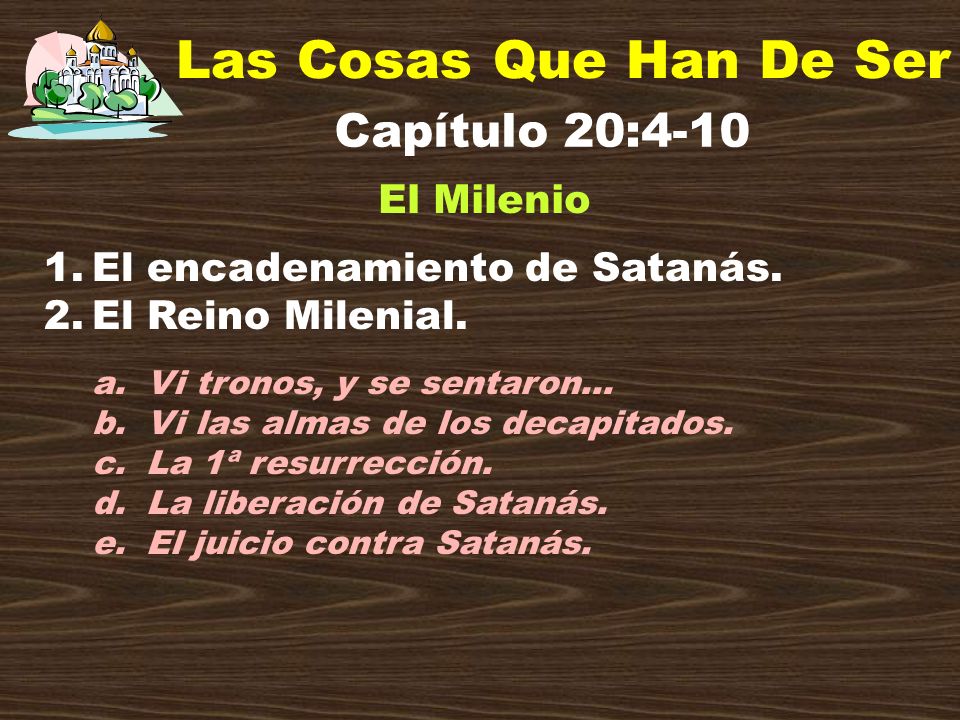 Las Cosas Que Han De Ser

Capítulo 20:4-10

El Milenio

1. El encadenamiento de Satanás.
2. El Reino Milenial.

a. Vi tronos, y se sentaron…
b. Vi las almas de los decapitados.
c. La 1ª resurrección.
d. La liberación de Satanás.
e. El juicio contra Satanás.